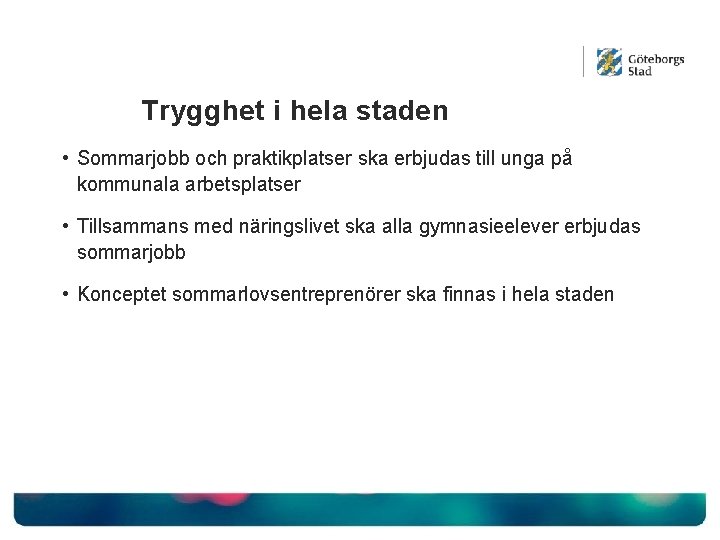 Göteborgs Stad

Trygghet i hela staden

• Sommarjobb och praktikplatser ska erbjudas till unga på kommunala arbetsplatser

• Tillsammans med näringslivet ska alla gymnasieelever erbjudas sommarjobb

• Konceptet sommarlovsentreprenörer ska finnas i hela staden